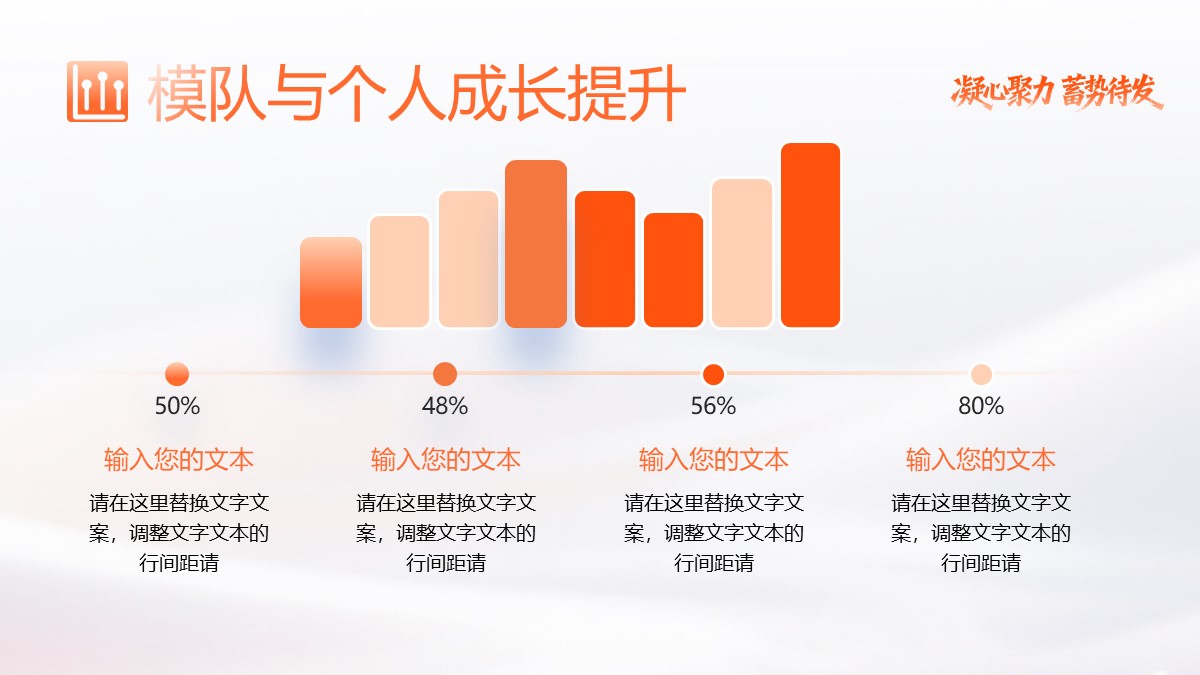 模队与个人成长提升

凝心聚力 蓄势待发

50%

输入您的文本

请在这里替换文字文案，调整文字文本的行间距请

48%

输入您的文本

请在这里替换文字文案，调整文字文本的行间距请

56%

输入您的文本

请在这里替换文字文案，调整文字文本的行间距请

80%

输入您的文本

请在这里替换文字文案，调整文字文本的行间距请